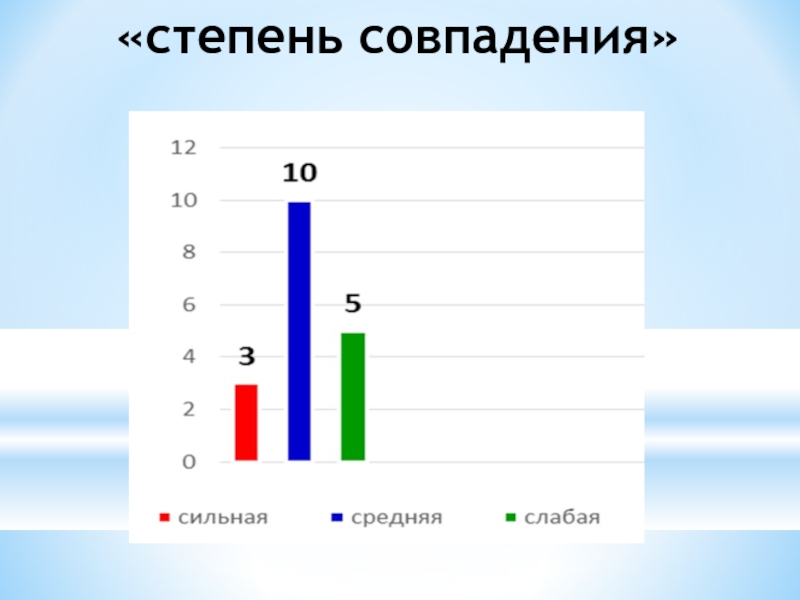 «степень совпадения»

12
10
8
6
4
2
0

3
10
5

сильная
средняя
слабая